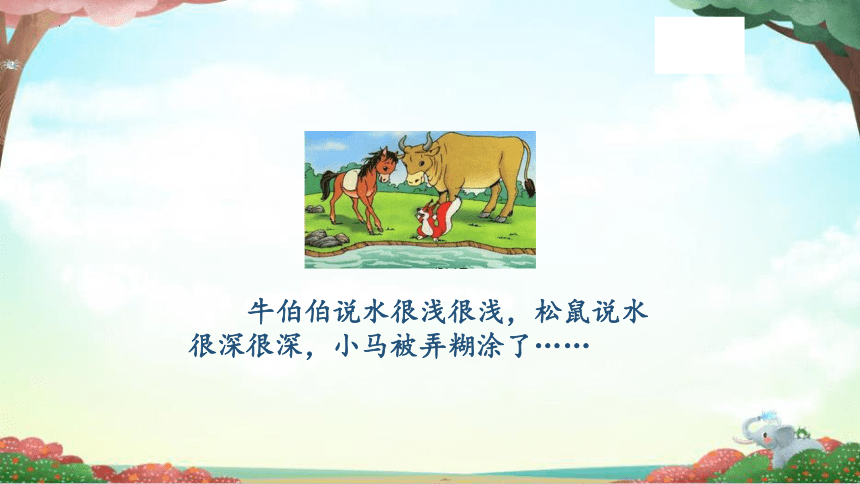 牛伯伯说水很浅很浅，松鼠说水很深很深，小马被弄糊涂了……